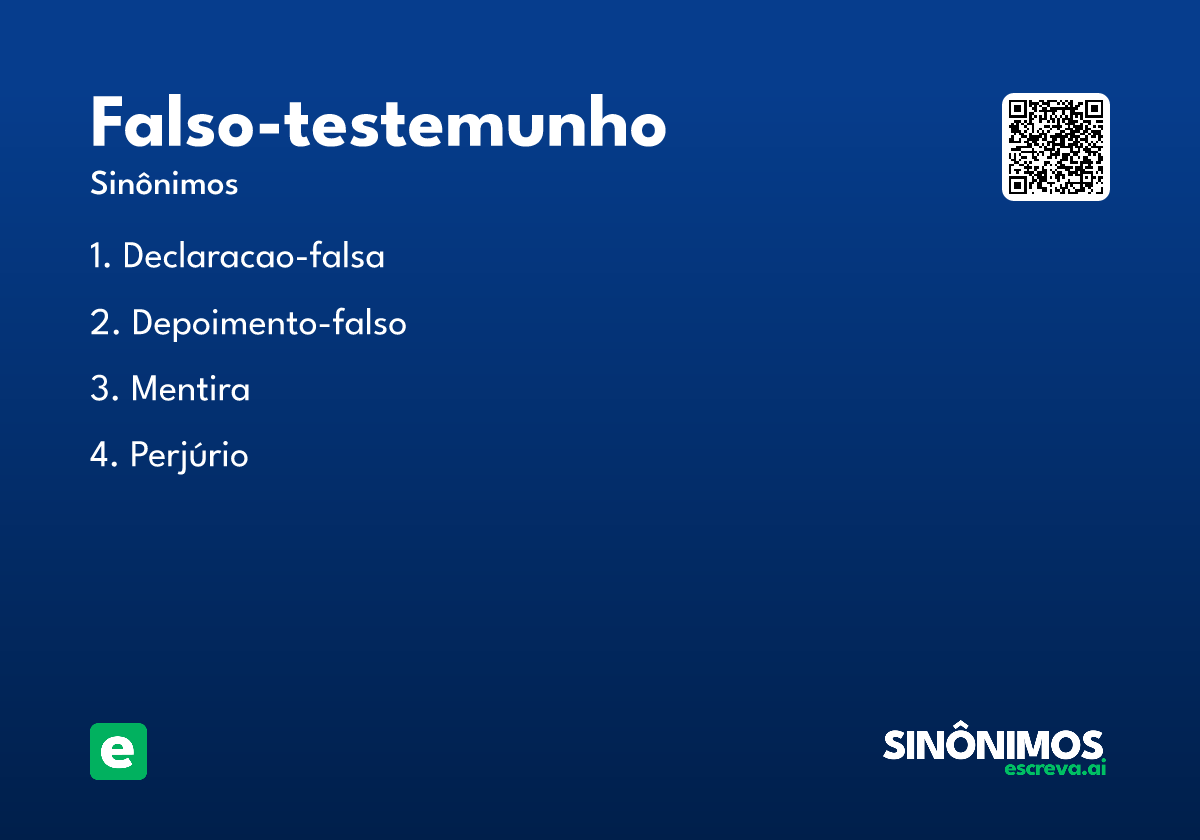 Falso-testemunho

Sinônimos

1. Declaracao-falsa

2. Depoimento-falso

3. Mentira

4. Perjúrio

e

SINÔNIMOS
escreva.ai